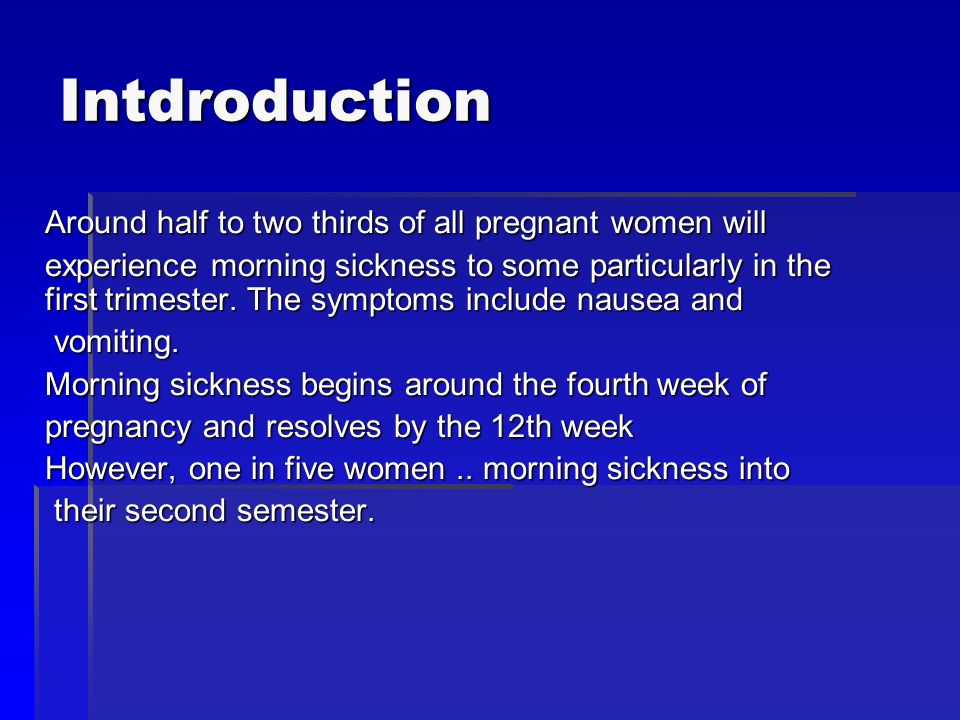 Intdroduction

Around half to two thirds of all pregnant women will experience morning sickness to some particularly in the first trimester. The symptoms include nausea and vomiting.

Morning sickness begins around the fourth week of pregnancy and resolves by the 12th week

However, one in five women .. morning sickness into their second semester.